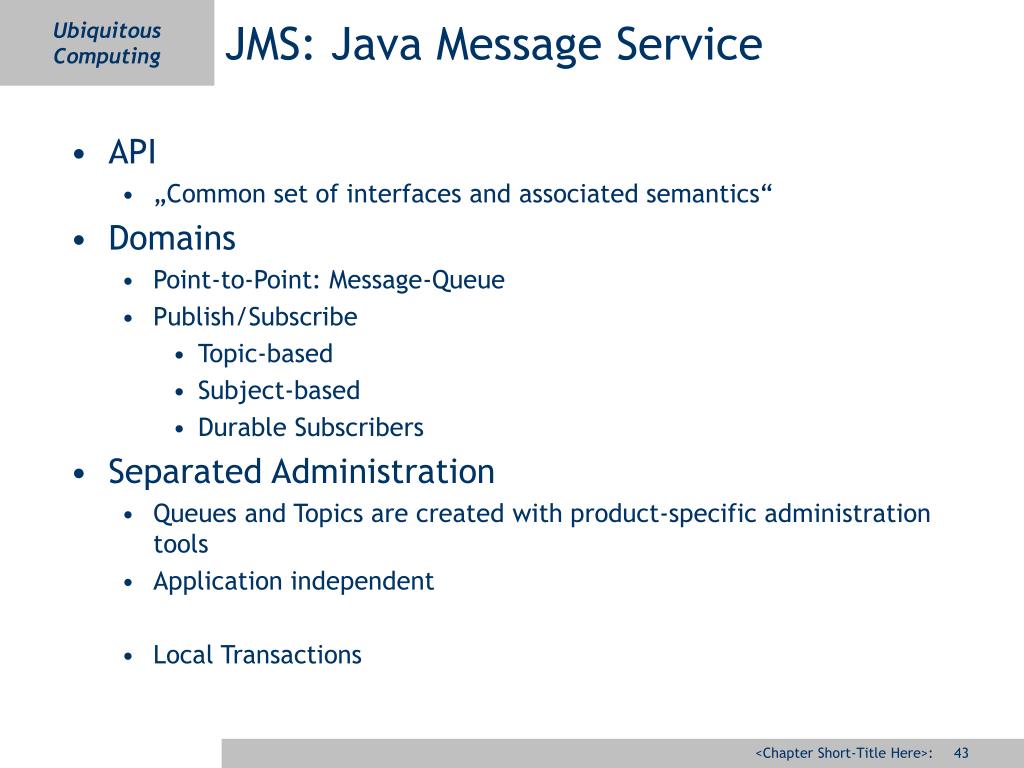 Ubiquitous Computing

JMS: Java Message Service

• API
  • „Common set of interfaces and associated semantics“
• Domains
  • Point-to-Point: Message-Queue
  • Publish/Subscribe
    • Topic-based
    • Subject-based
    • Durable Subscribers
• Separated Administration
  • Queues and Topics are created with product-specific administration tools
  • Application independent

  • Local Transactions

<Chapter Short-Title Here>: 43